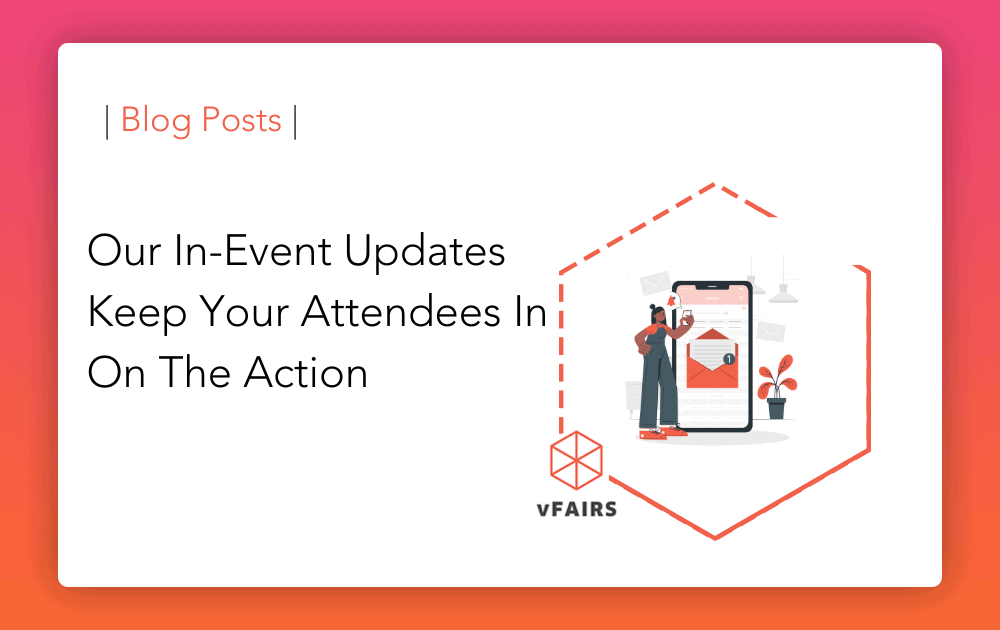 | Blog Posts |

Our In-Event Updates Keep Your Attendees In On The Action

1

vFAIRS